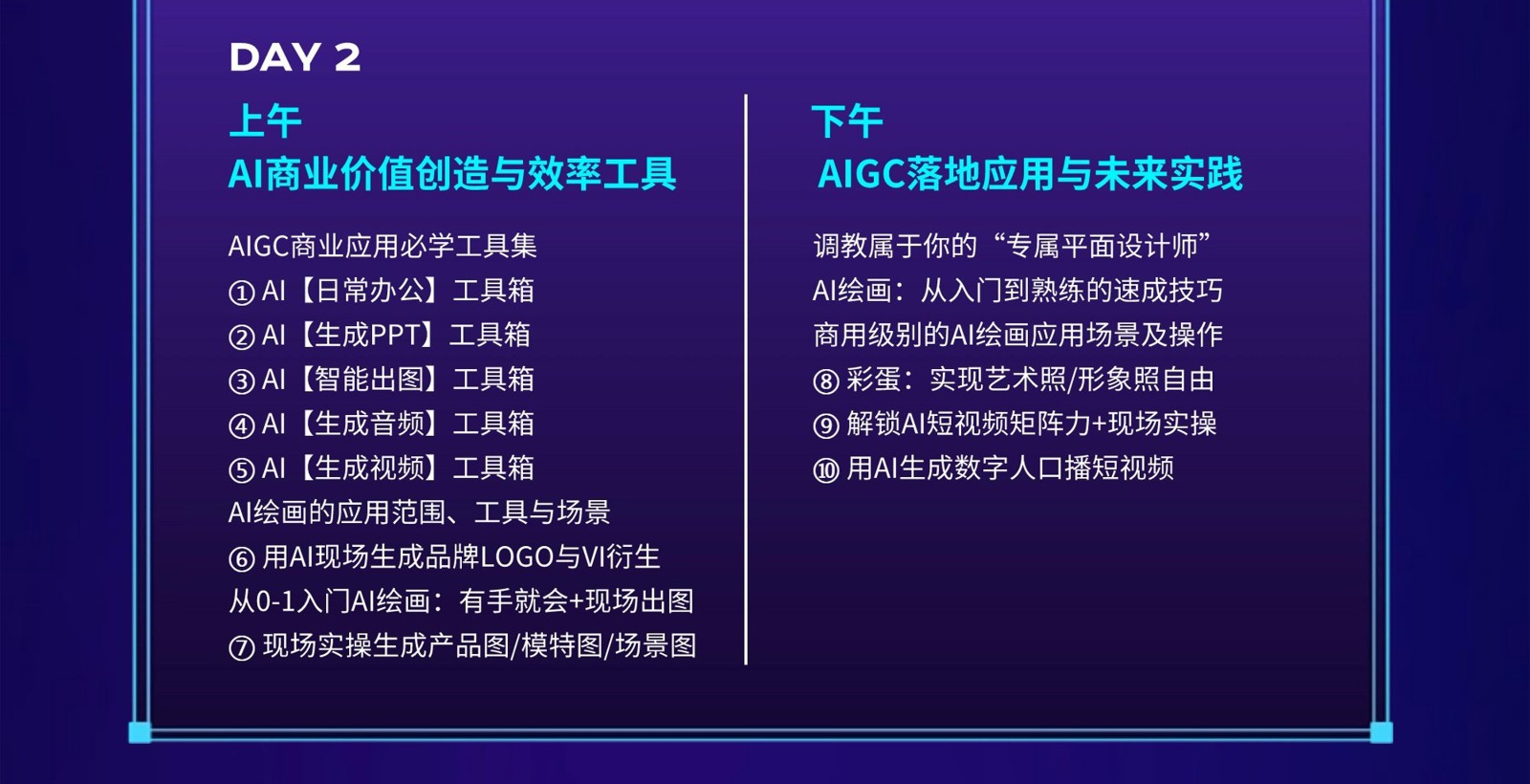 DAY 2

上午
AI商业价值创造与效率工具

AIGC商业应用必学工具集
① AI【日常办公】工具箱
② AI【生成PPT】工具箱
③ AI【智能出图】工具箱
④ AI【生成音频】工具箱
⑤ AI【生成视频】工具箱
AI绘画的应用范围、工具与场景
⑥ 用AI现场生成品牌LOGO与VI衍生
从0-1入门AI绘画：有手就会+现场出图
⑦ 现场实操生成产品图/模特图/场景图

下午
AIGC落地应用与未来实践

调教属于你的“专属平面设计师”
AI绘画：从入门到熟练的速成技巧
商用级别的AI绘画应用场景及操作
⑧ 彩蛋：实现艺术照/形象照自由
⑨ 解锁AI短视频矩阵力+现场实操
⑩ 用AI生成数字人口播短视频